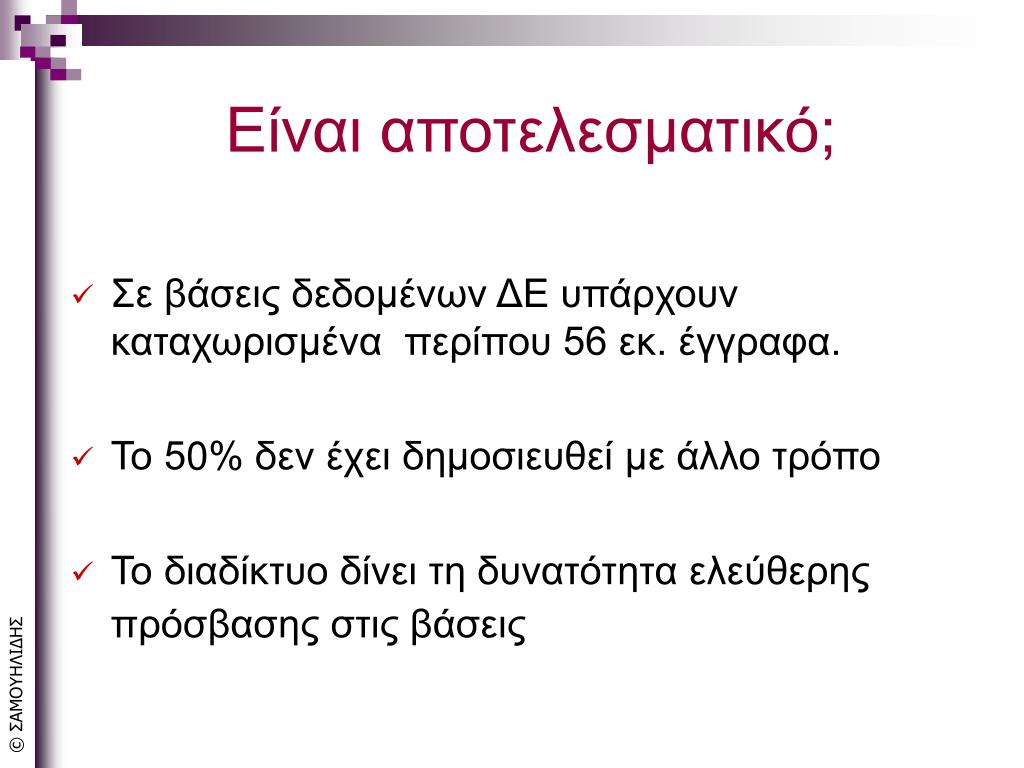 Είναι αποτελεσματικό;

✓ Σε βάσεις δεδομένων ΔΕ υπάρχουν καταχωρισμένα περίπου 56 εκ. έγγραφα.

✓ Το 50% δεν έχει δημοσιευθεί με άλλο τρόπο

✓ Το διαδίκτυο δίνει τη δυνατότητα ελεύθερης πρόσβασης στις βάσεις

© ΣΑΜΟΥΗΛΙΔΗΣ